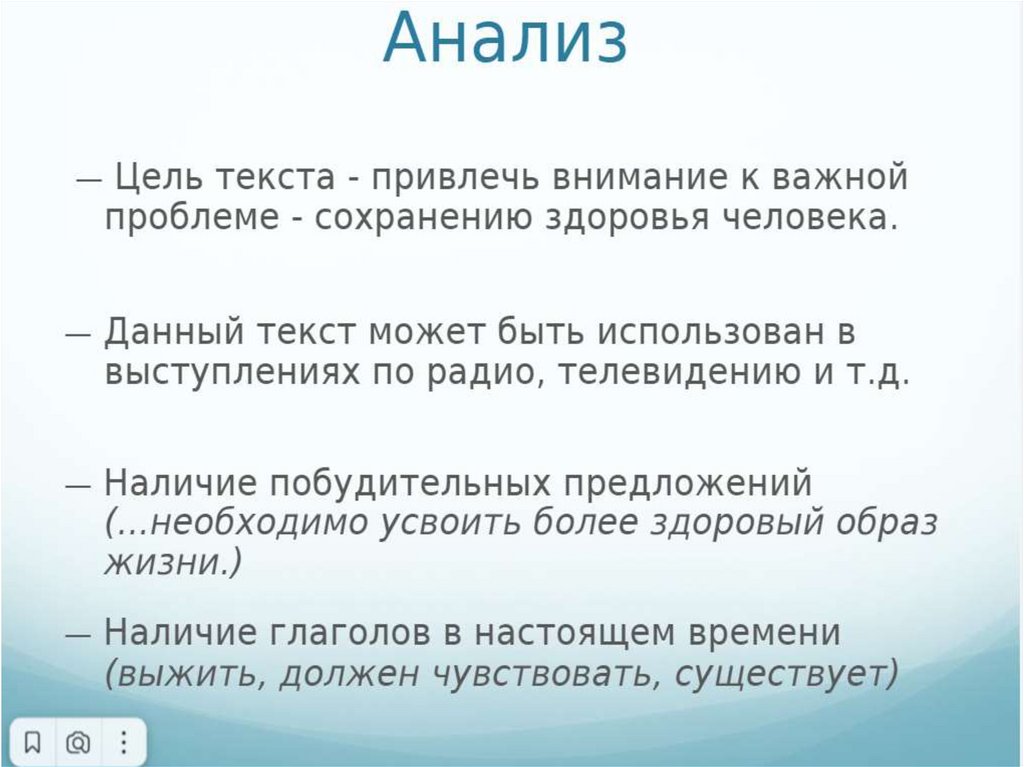 Анализ

— Цель текста - привлечь внимание к важной проблеме - сохранению здоровья человека.

— Данный текст может быть использован в выступлениях по радио, телевидению и т.д.

— Наличие побудительных предложений (...необходимо усвоить более здоровый образ жизни.)

— Наличие глаголов в настоящем времени (выжить, должен чувствовать, существует)